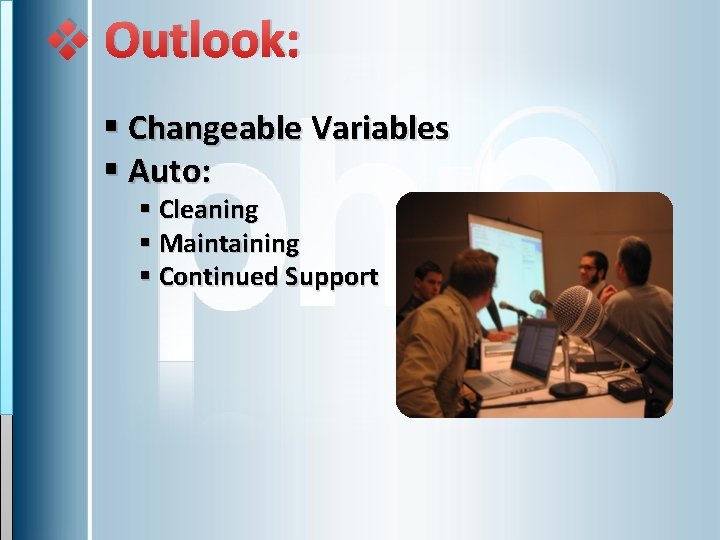 Outlook:

▪ Changeable Variables
▪ Auto:
▪ Cleaning
▪ Maintaining
▪ Continued Support